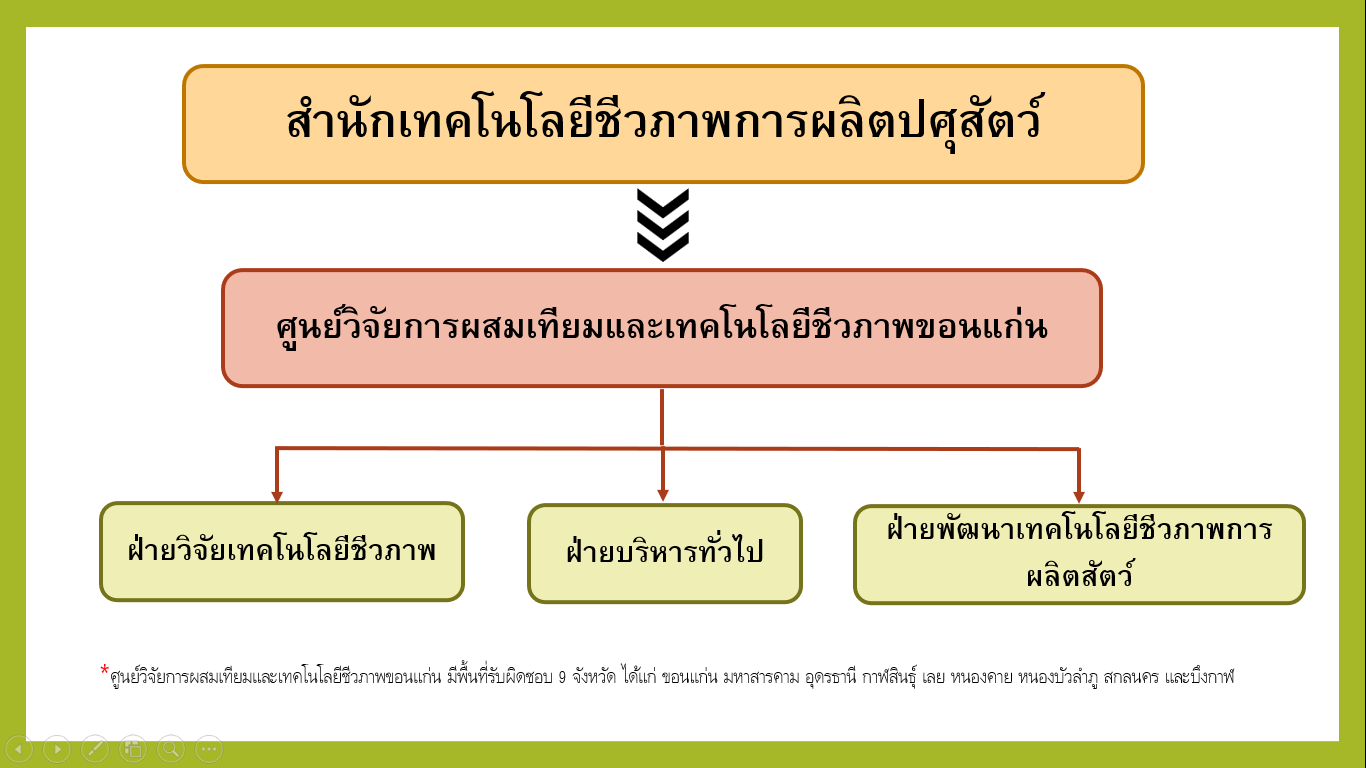 สำนักเทคโนโลยีชีวภาพการผลิตปศุสัตว์

ศูนย์วิจัยการผสมเทียมและเทคโนโลยีชีวภาพขอนแก่น

ฝ่ายวิจัยเทคโนโลยีชีวภาพ

ฝ่ายบริหารทั่วไป

ฝ่ายพัฒนาเทคโนโลยีชีวภาพการผลิตสัตว์

*ศูนย์วิจัยการผสมเทียมและเทคโนโลยีชีวภาพขอนแก่น มีพื้นที่รับผิดชอบ 9 จังหวัด ได้แก่ ขอนแก่น มหาสารคาม อุดรธานี กาฬสินธุ์ เลย หนองคาย หนองบัวลำภู สกลนคร และบึงกาฬ